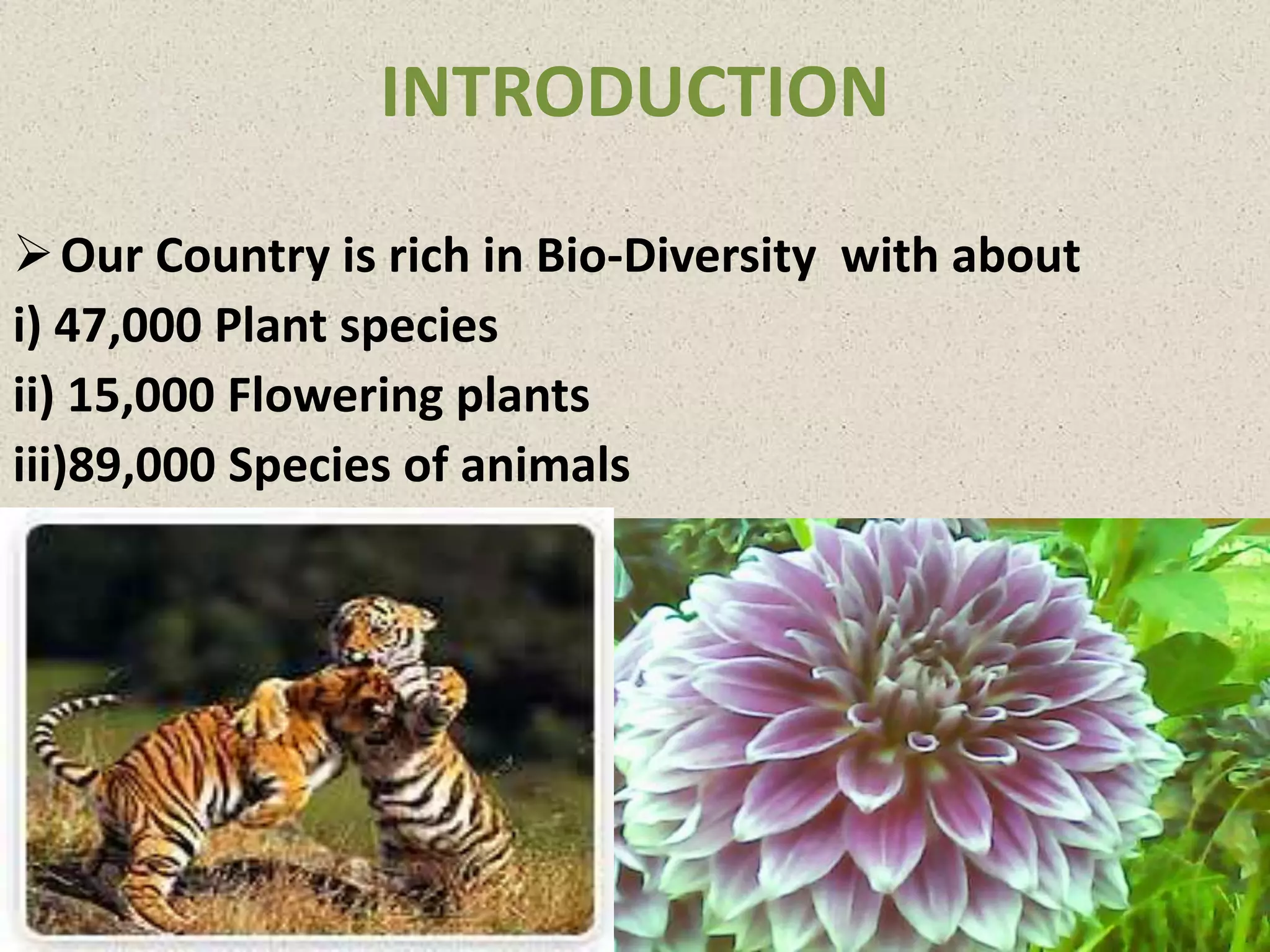 INTRODUCTION

➢ Our Country is rich in Bio-Diversity with about
i) 47,000 Plant species
ii) 15,000 Flowering plants
iii)89,000 Species of animals